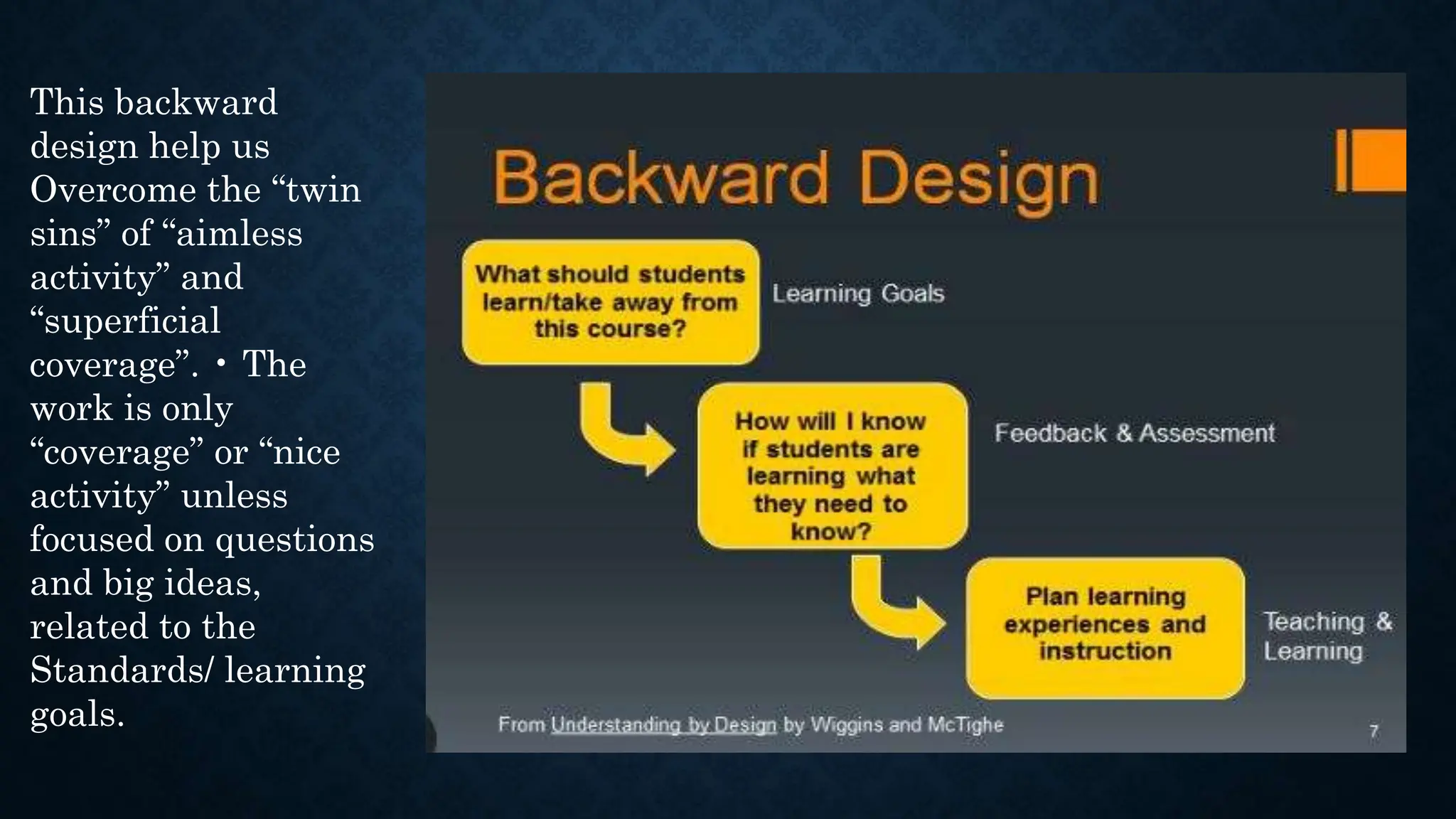 This backward design help us Overcome the “twin sins” of “aimless activity” and “superficial coverage”. • The work is only “coverage” or “nice activity” unless focused on questions and big ideas, related to the Standards/ learning goals.

Backward Design

What should students learn/take away from this course?

Learning Goals

How will I know if students are learning what they need to know?

Feedback & Assessment

Plan learning experiences and instruction

Teaching & Learning

From Understanding by Design by Wiggins and McTighe

7